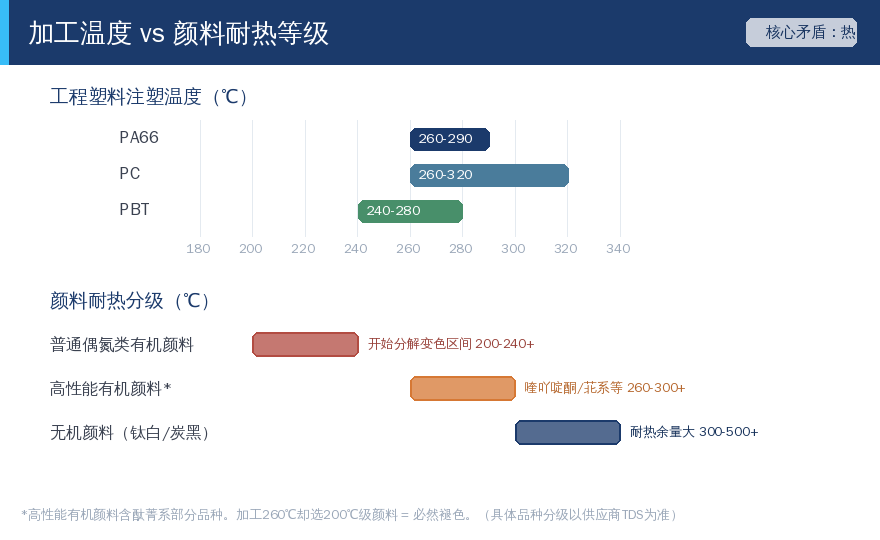 加工温度 vs 颜料耐热等级

核心矛盾：热

工程塑料注塑温度（℃）

PA66
260-290
PC
260-320
PBT
240-280

180 200 220 240 260 280 300 320 340

颜料耐热分级（℃）

普通偶氮类有机颜料
开始分解变色区间 200-240+

高性能有机颜料*
喹吖啶酮/苝系等 260-300+

无机颜料（钛白/炭黑）
耐热余量大 300-500+

*高性能有机颜料含酞菁系部分品种。加工260℃却选200℃级颜料 = 必然褪色。（具体品种分级以供应商TDS为准）